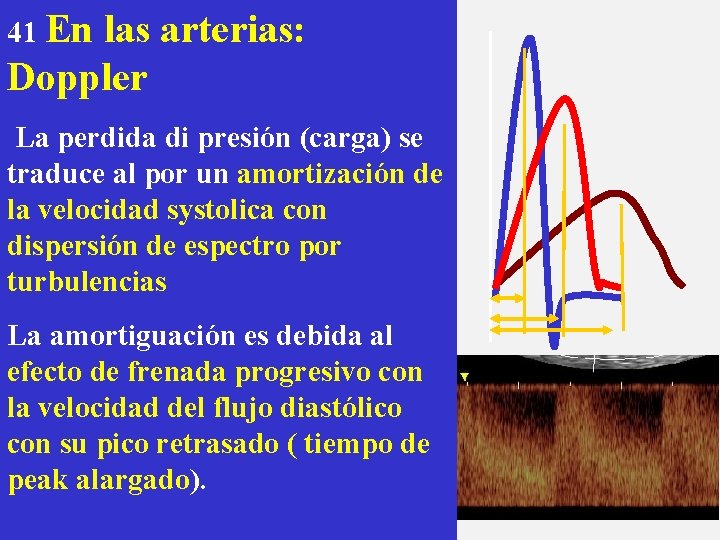 41 En las arterias: Doppler

La perdida di presión (carga) se traduce al por un amortización de la velocidad systolica con dispersión de espectro por turbulencias

La amortiguación es debida al efecto de frenada progresivo con la velocidad del flujo diastólico con su pico retrasado ( tiempo de peak alargado).